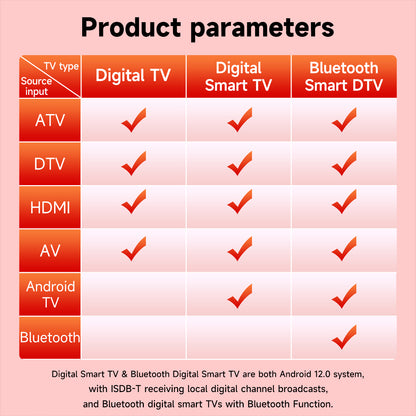 Product parameters

| TV type / Source input | Digital TV | Digital Smart TV | Bluetooth Smart DTV |
|---|---|---|---|
| ATV | ✓ | ✓ | ✓ |
| DTV | ✓ | ✓ | ✓ |
| HDMI | ✓ | ✓ | ✓ |
| AV | ✓ | ✓ | ✓ |
| Android TV | | ✓ | ✓ |
| Bluetooth | | | ✓ |

Digital Smart TV & Bluetooth Digital Smart TV are both Android 12.0 system, with ISDB-T receiving local digital channel broadcasts, and Bluetooth digital smart TVs with Bluetooth Function.